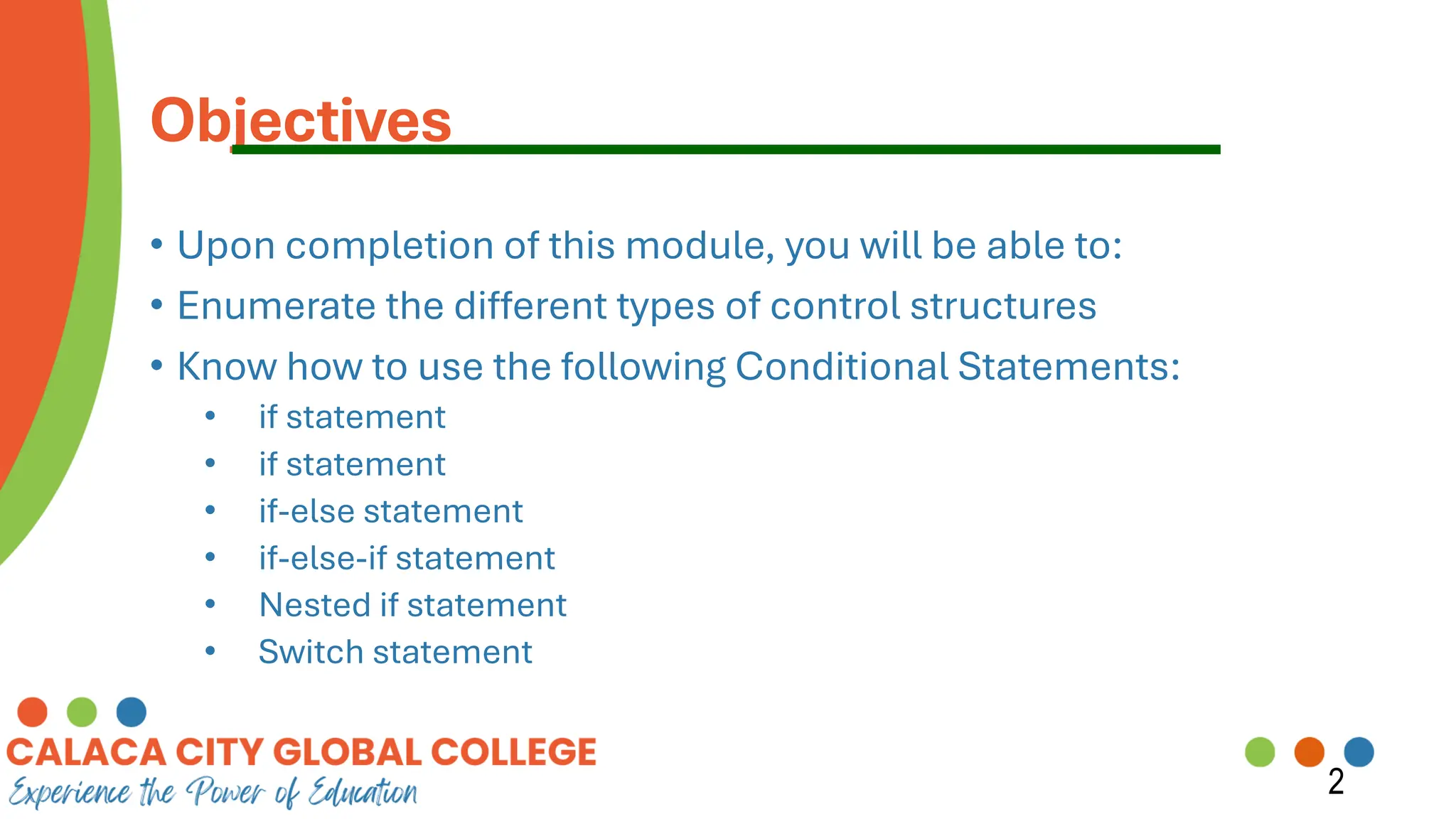 Objectives

• Upon completion of this module, you will be able to:

• Enumerate the different types of control structures

• Know how to use the following Conditional Statements:

• if statement
• if statement
• if-else statement
• if-else-if statement
• Nested if statement
• Switch statement

CALACA CITY GLOBAL COLLEGE
Experience the Power of Education

2